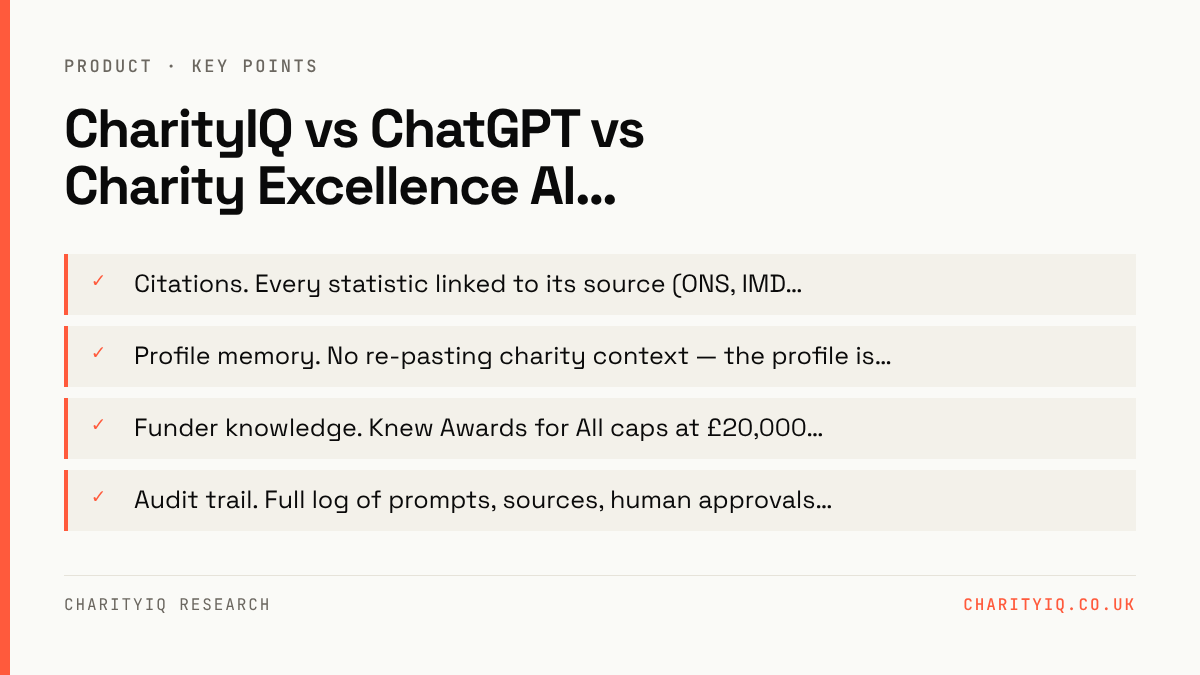 PRODUCT · KEY POINTS

CharityIQ vs ChatGPT vs Charity Excellence AI...

✓ Citations. Every statistic linked to its source (ONS, IMD...

✓ Profile memory. No re-pasting charity context — the profile is...

✓ Funder knowledge. Knew Awards for All caps at £20,000...

✓ Audit trail. Full log of prompts, sources, human approvals...

CHARITYIQ RESEARCH

CHARITYIQ.CO.UK